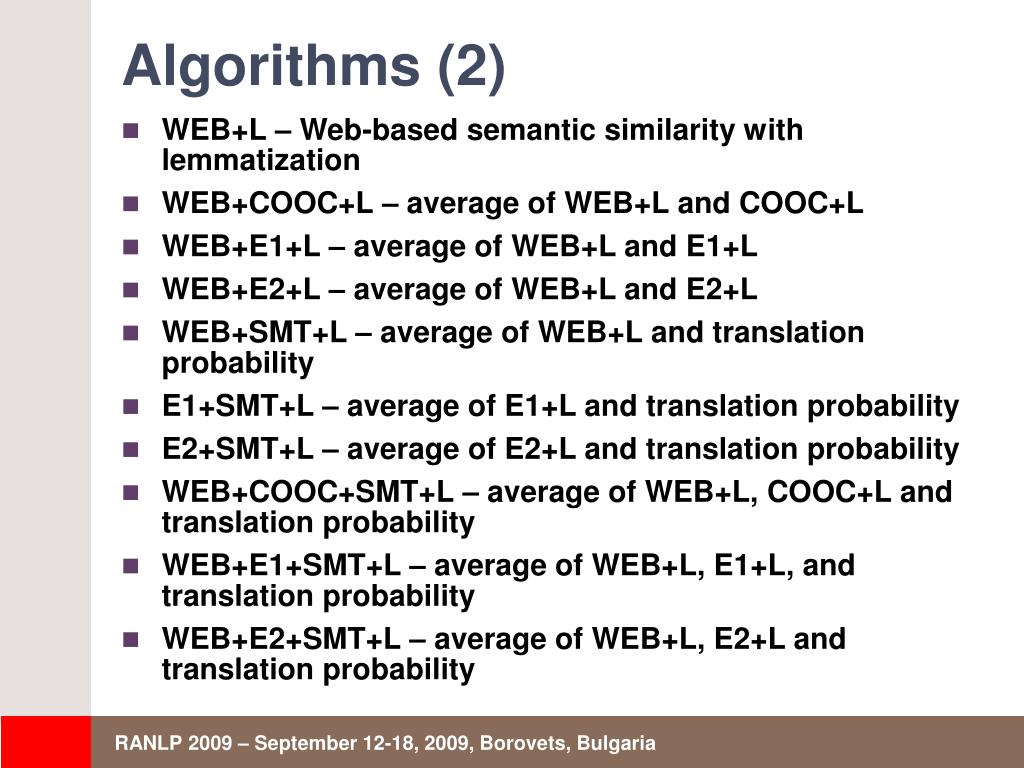 Algorithms (2)

- WEB+L – Web-based semantic similarity with lemmatization
- WEB+COOC+L – average of WEB+L and COOC+L
- WEB+E1+L – average of WEB+L and E1+L
- WEB+E2+L – average of WEB+L and E2+L
- WEB+SMT+L – average of WEB+L and translation probability
- E1+SMT+L – average of E1+L and translation probability
- E2+SMT+L – average of E2+L and translation probability
- WEB+COOC+SMT+L – average of WEB+L, COOC+L and translation probability
- WEB+E1+SMT+L – average of WEB+L, E1+L, and translation probability
- WEB+E2+SMT+L – average of WEB+L, E2+L and translation probability

RANLP 2009 – September 12-18, 2009, Borovets, Bulgaria